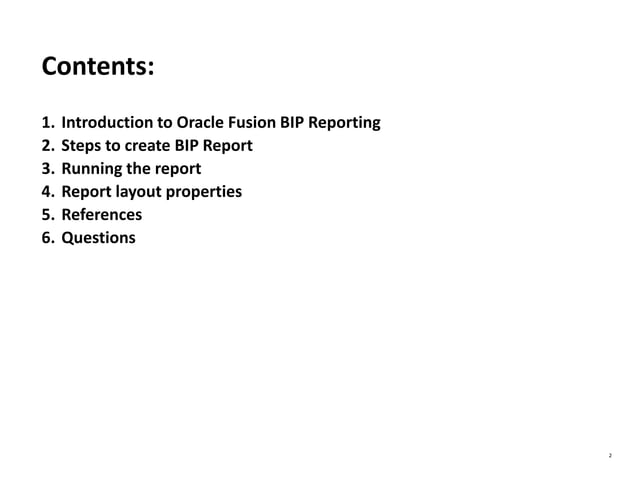 Contents:

1. Introduction to Oracle Fusion BIP Reporting
2. Steps to create BIP Report
3. Running the report
4. Report layout properties
5. References
6. Questions

2